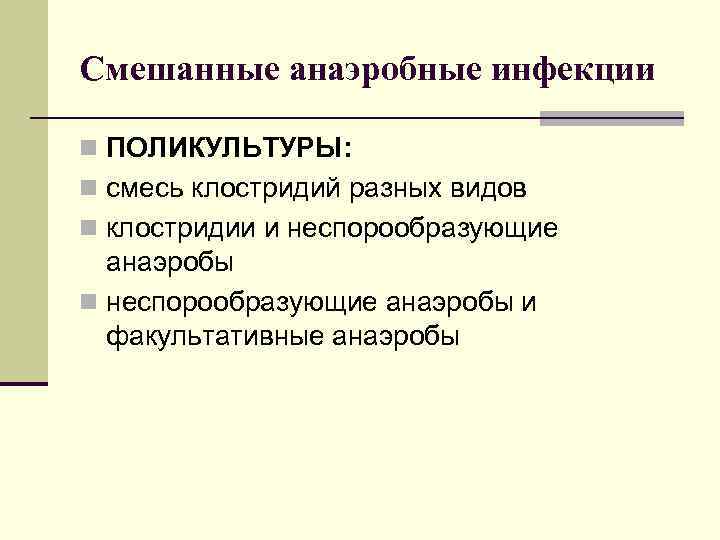 Смешанные анаэробные инфекции

ПОЛИКУЛЬТУРЫ:
смесь клостридий разных видов
клостридии и неспорообразующие анаэробы
неспорообразующие анаэробы и факультативные анаэробы